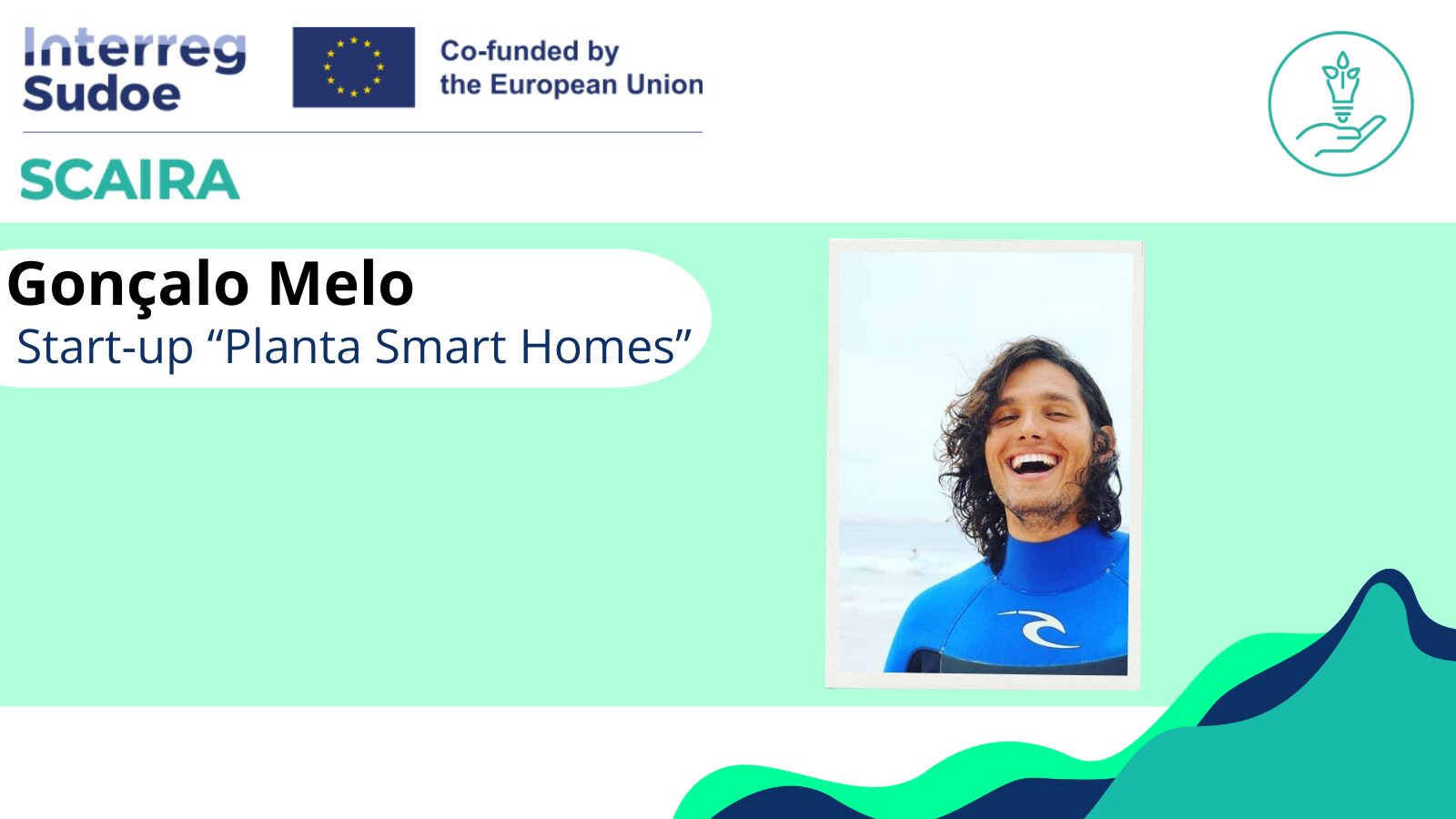 Interreg Sudoe

Co-funded by the European Union

SCAIRA

Gonçalo Melo
Start-up “Planta Smart Homes”